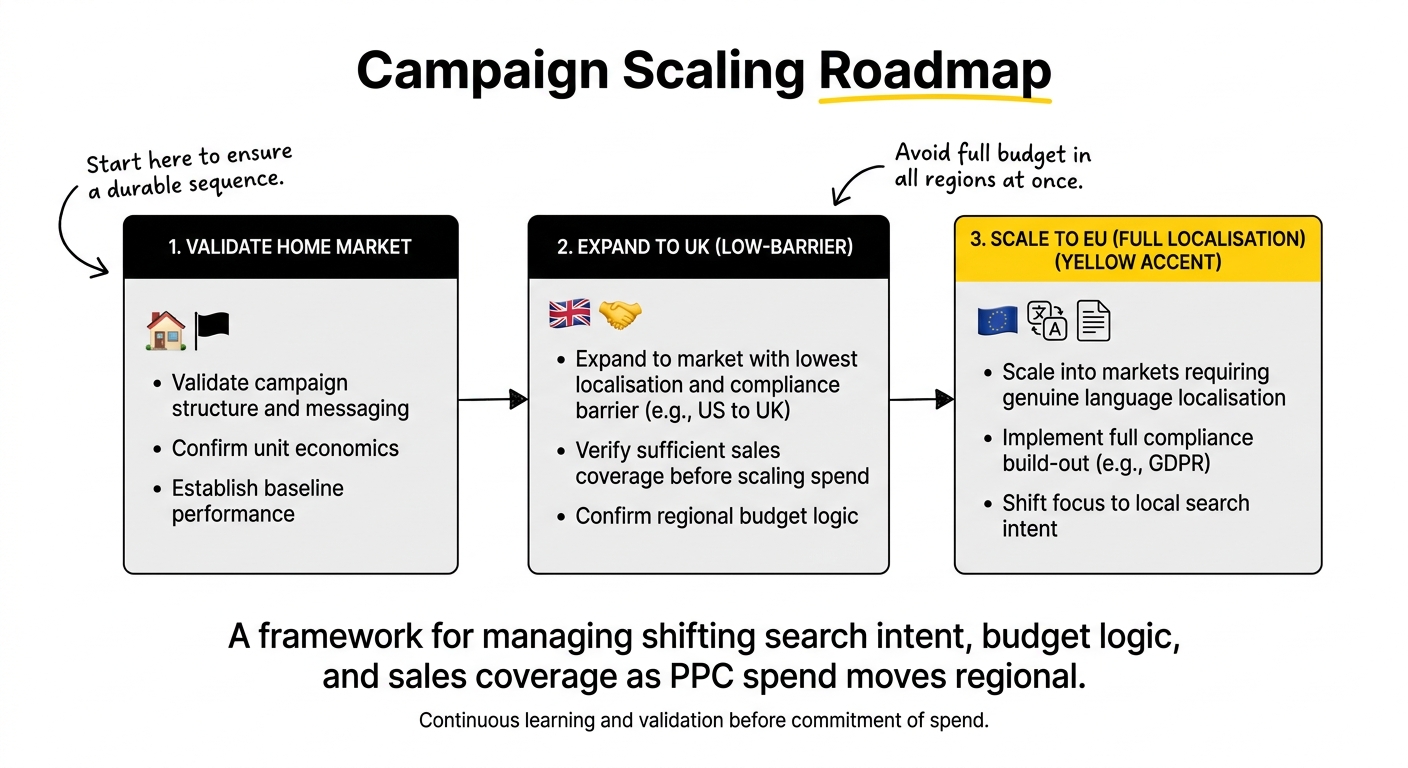 Campaign Scaling Roadmap

Start here to ensure a durable sequence.

Avoid full budget in all regions at once.

1. VALIDATE HOME MARKET

- Validate campaign structure and messaging
- Confirm unit economics
- Establish baseline performance

2. EXPAND TO UK (LOW-BARRIER)

- Expand to market with lowest localisation and compliance barrier (e.g., US to UK)
- Verify sufficient sales coverage before scaling spend
- Confirm regional budget logic

3. SCALE TO EU (FULL LOCALISATION) (YELLOW ACCENT)

文 A

- Scale into markets requiring genuine language localisation
- Implement full compliance build-out (e.g., GDPR)
- Shift focus to local search intent

A framework for managing shifting search intent, budget logic, and sales coverage as PPC spend moves regional.

Continuous learning and validation before commitment of spend.